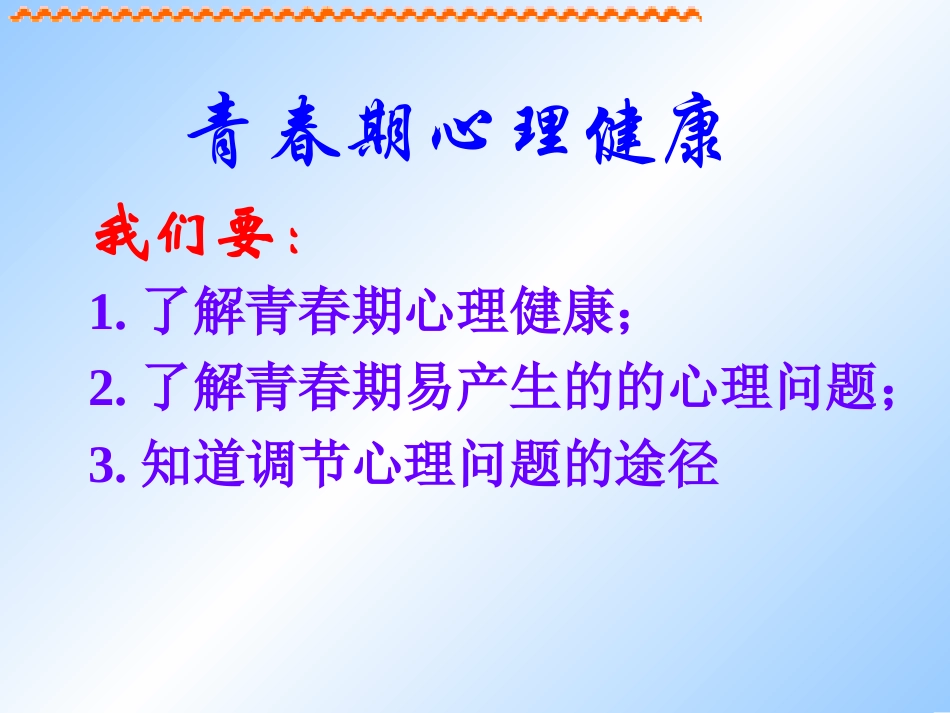 青春期心理健康

我们要：

1.了解青春期心理健康；
2.了解青春期易产生的的心理问题；
3.知道调节心理问题的途径